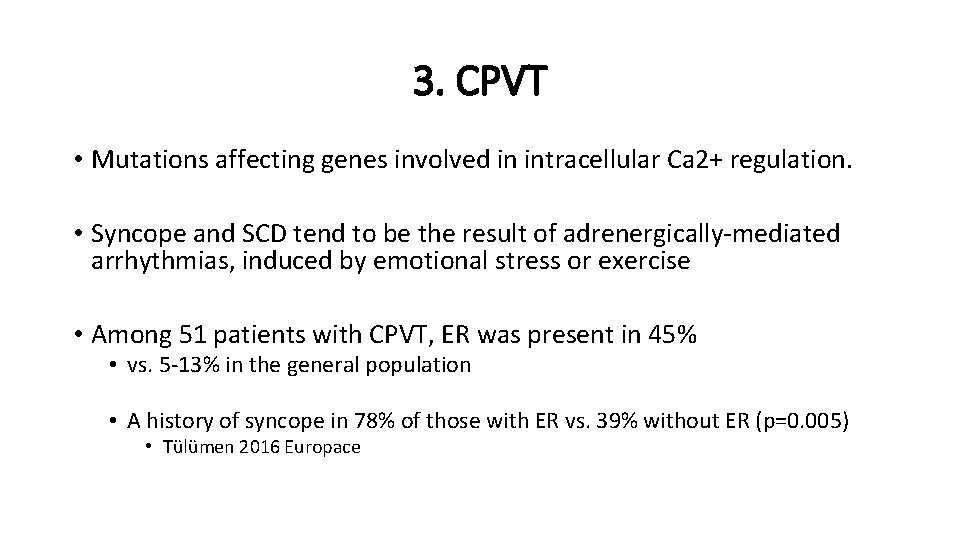 3. CPVT

• Mutations affecting genes involved in intracellular Ca2+ regulation.

• Syncope and SCD tend to be the result of adrenergically-mediated arrhythmias, induced by emotional stress or exercise

• Among 51 patients with CPVT, ER was present in 45%
  • vs. 5-13% in the general population
  • A history of syncope in 78% of those with ER vs. 39% without ER (p=0.005)
    • Tülümen 2016 Europace